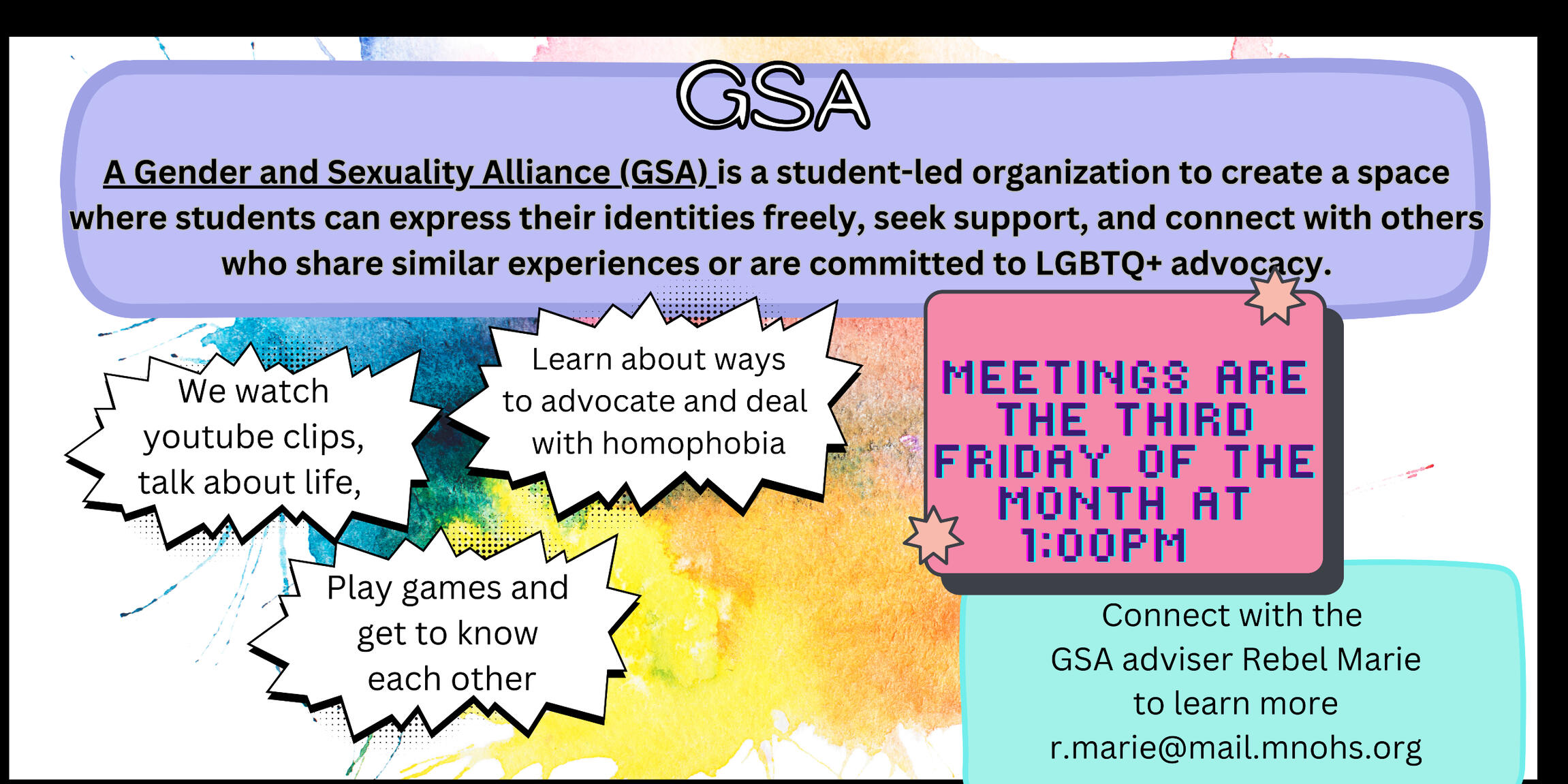 GSA

A Gender and Sexuality Alliance (GSA) is a student-led organization to create a space where students can express their identities freely, seek support, and connect with others who share similar experiences or are committed to LGBTQ+ advocacy.

We watch youtube clips, talk about life,

Learn about ways to advocate and deal with homophobia

Play games and get to know each other

MEETINGS ARE THE THIRD FRIDAY OF THE MONTH AT 1:00PM

Connect with the GSA adviser Rebel Marie to learn more r.marie@mail.mnohs.org